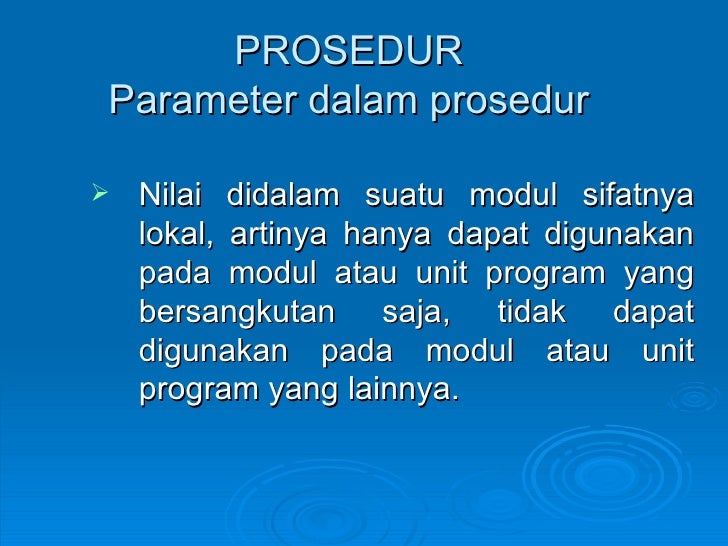 PROSEDUR
Parameter dalam prosedur

➢ Nilai didalam suatu modul sifatnya lokal, artinya hanya dapat digunakan pada modul atau unit program yang bersangkutan saja, tidak dapat digunakan pada modul atau unit program yang lainnya.